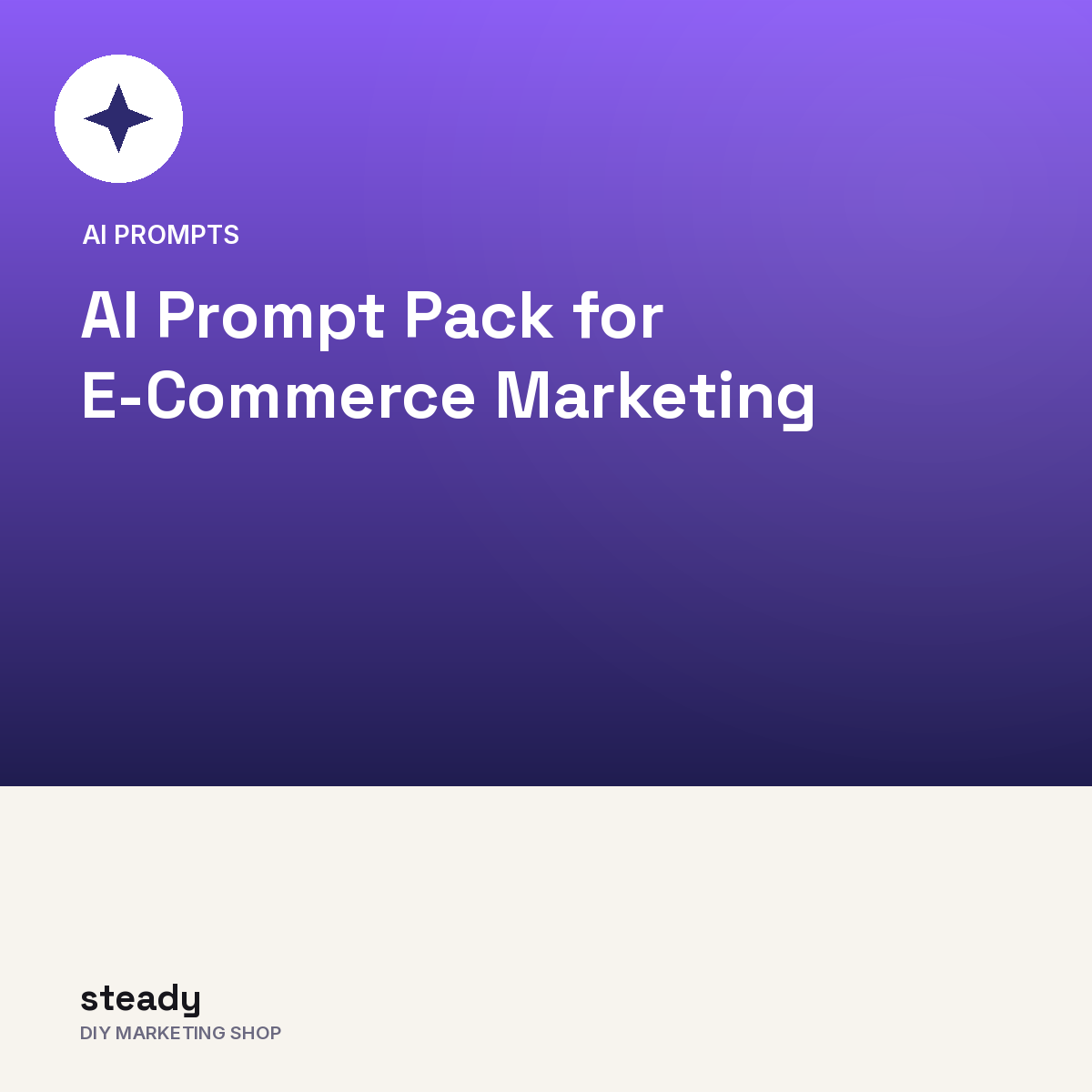 AI PROMPTS

AI Prompt Pack for E-Commerce Marketing

steady

DIY MARKETING SHOP